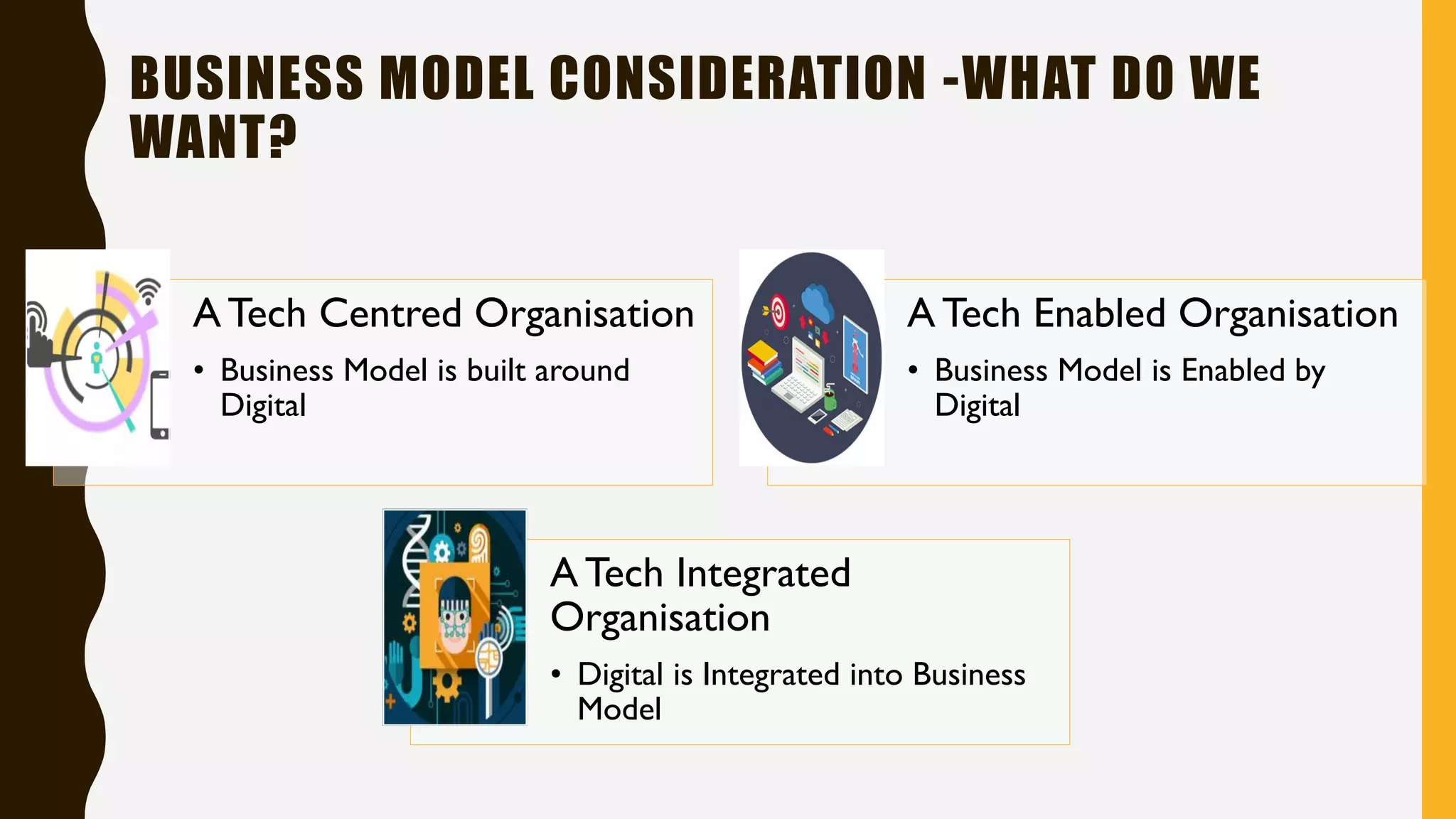 BUSINESS MODEL CONSIDERATION -WHAT DO WE WANT?

A Tech Centred Organisation

• Business Model is built around Digital

A Tech Enabled Organisation

• Business Model is Enabled by Digital

A Tech Integrated Organisation

• Digital is Integrated into Business Model